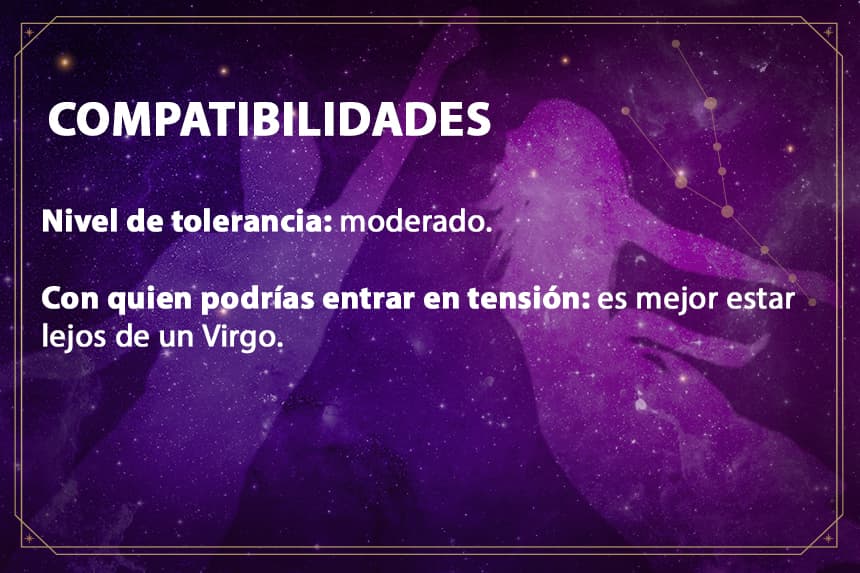 COMPATIBILIDADES

Nivel de tolerancia: moderado.

Con quien podrías entrar en tensión: es mejor estar lejos de un Virgo.